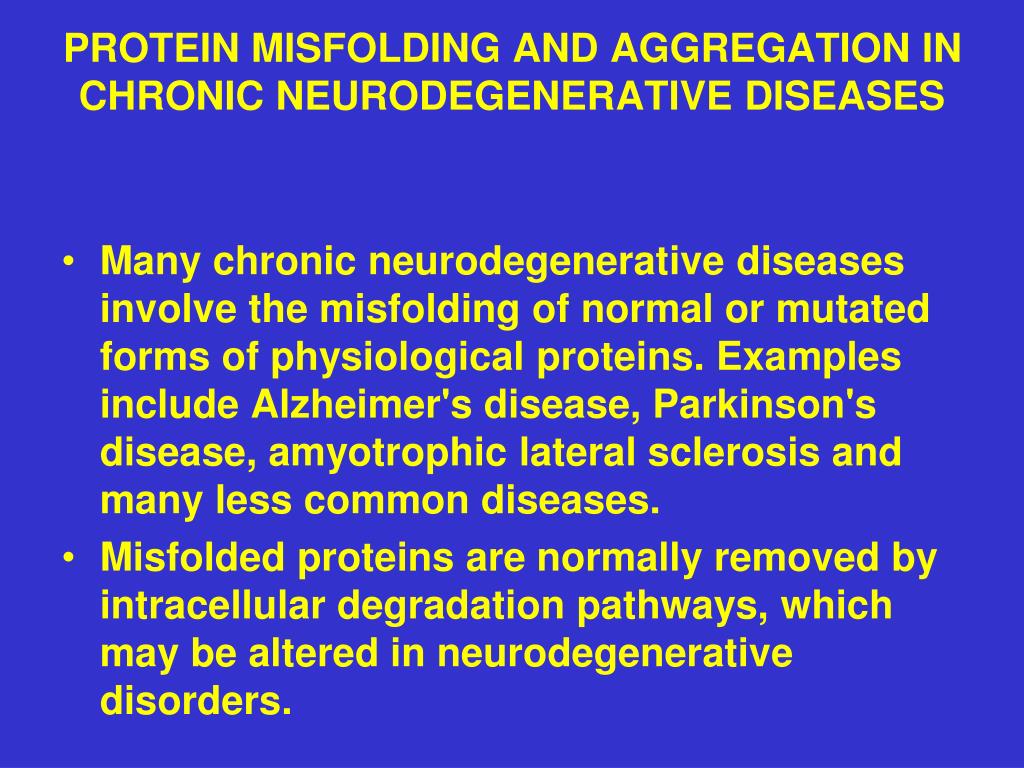 PROTEIN MISFOLDING AND AGGREGATION IN CHRONIC NEURODEGENERATIVE DISEASES

• Many chronic neurodegenerative diseases involve the misfolding of normal or mutated forms of physiological proteins. Examples include Alzheimer's disease, Parkinson's disease, amyotrophic lateral sclerosis and many less common diseases.

• Misfolded proteins are normally removed by intracellular degradation pathways, which may be altered in neurodegenerative disorders.